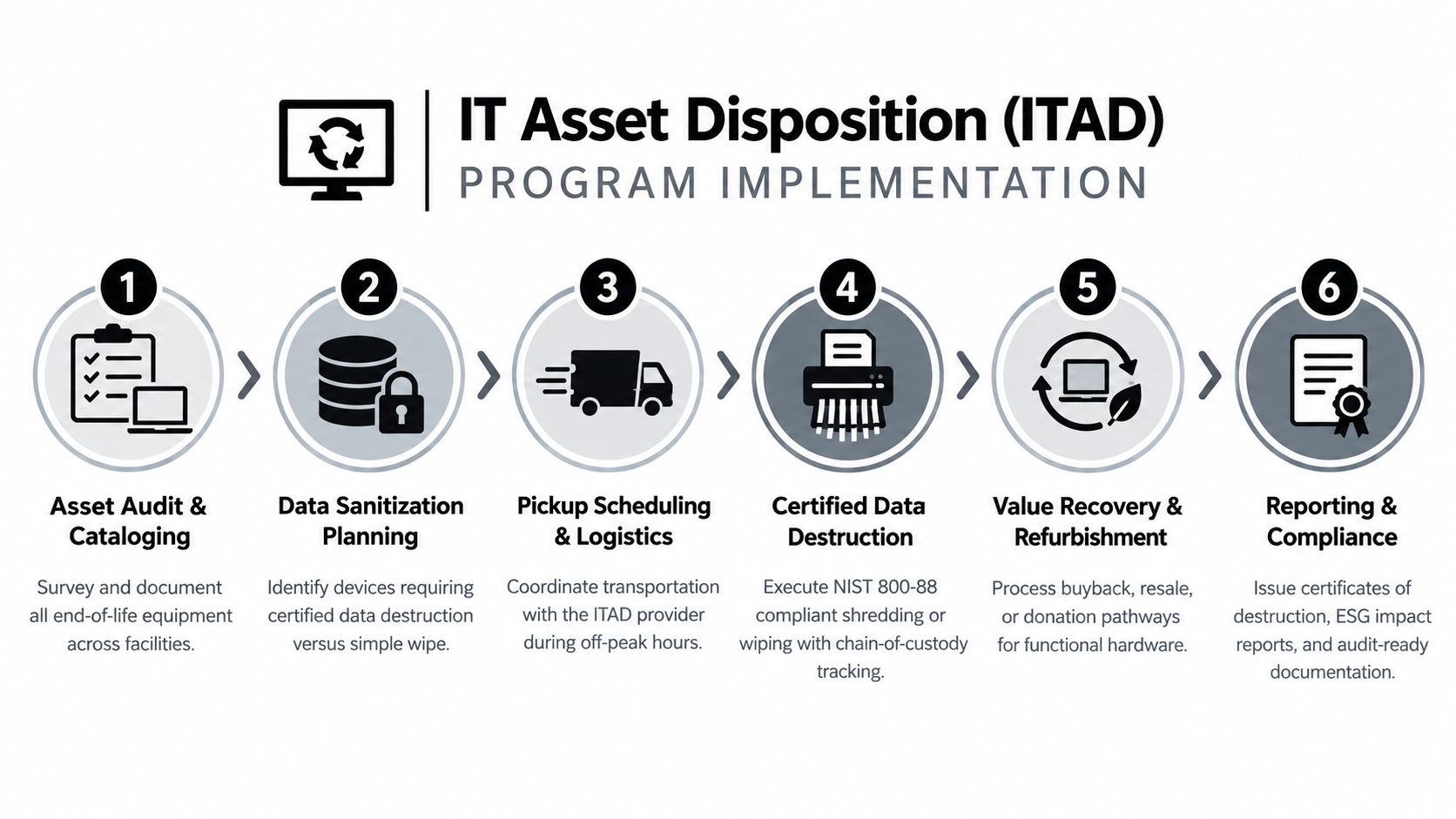 IT Asset Disposition (ITAD)
PROGRAM IMPLEMENTATION

1
Asset Audit & Cataloging
Survey and document all end-of-life equipment across facilities.

2
Data Sanitization Planning
Identify devices requiring certified data destruction versus simple wipe.

3
Pickup Scheduling & Logistics
Coordinate transportation with the ITAD provider during off-peak hours.

4
Certified Data Destruction
Execute NIST 800-88 compliant shredding or wiping with chain-of-custody tracking.

5
Value Recovery & Refurbishment
Process buyback, resale, or donation pathways for functional hardware.

6
Reporting & Compliance
Issue certificates of destruction, ESG impact reports, and audit-ready documentation.